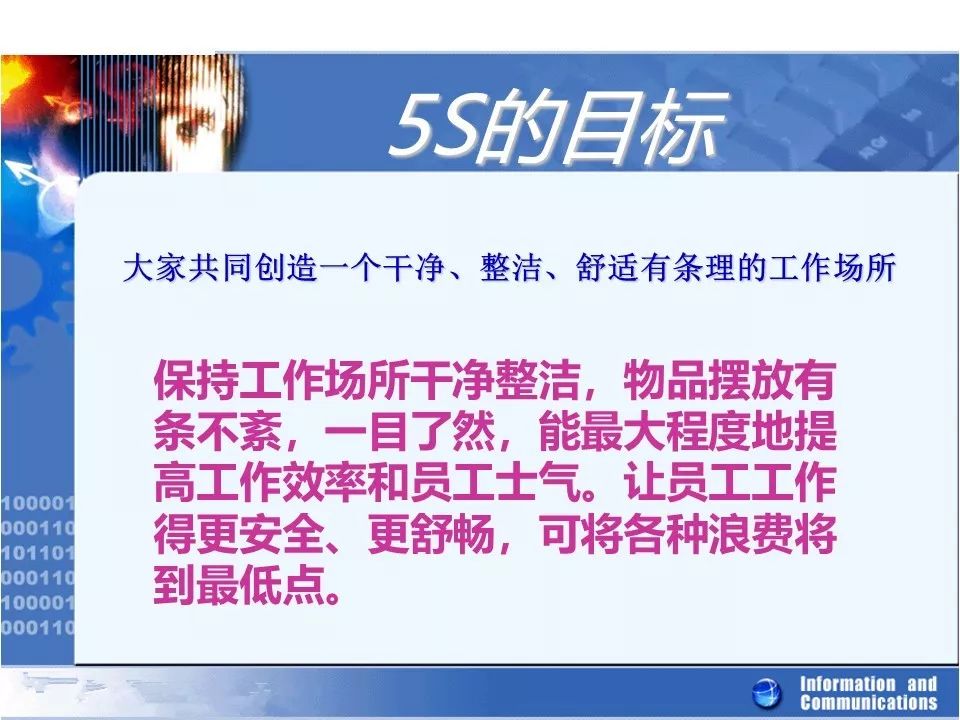 5S的目标

大家共同创造一个干净、整洁、舒适有条理的工作场所

保持工作场所干净整洁，物品摆放有条不紊，一目了然，能最大程度地提高工作效率和员工士气。让员工工作得更安全、更舒畅，可将各种浪费将到最低点。

100001
000110
101101
000110
100001
000110

Information and Communications